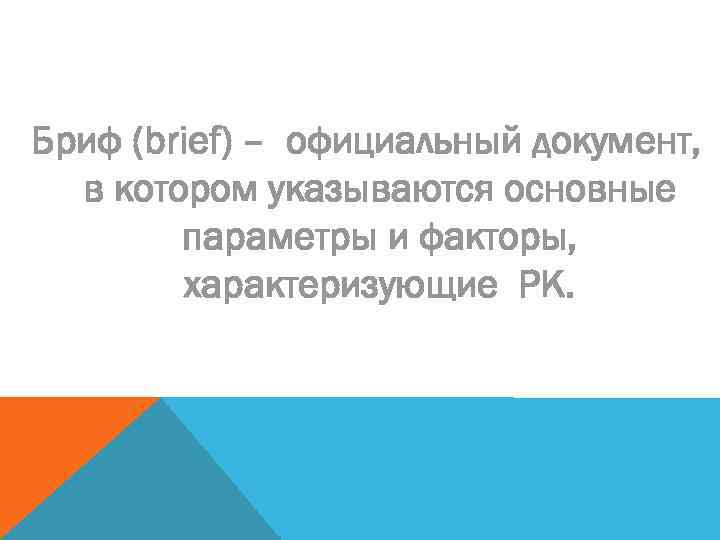 Бриф (brief) – официальный документ, в котором указываются основные параметры и факторы, характеризующие РК.